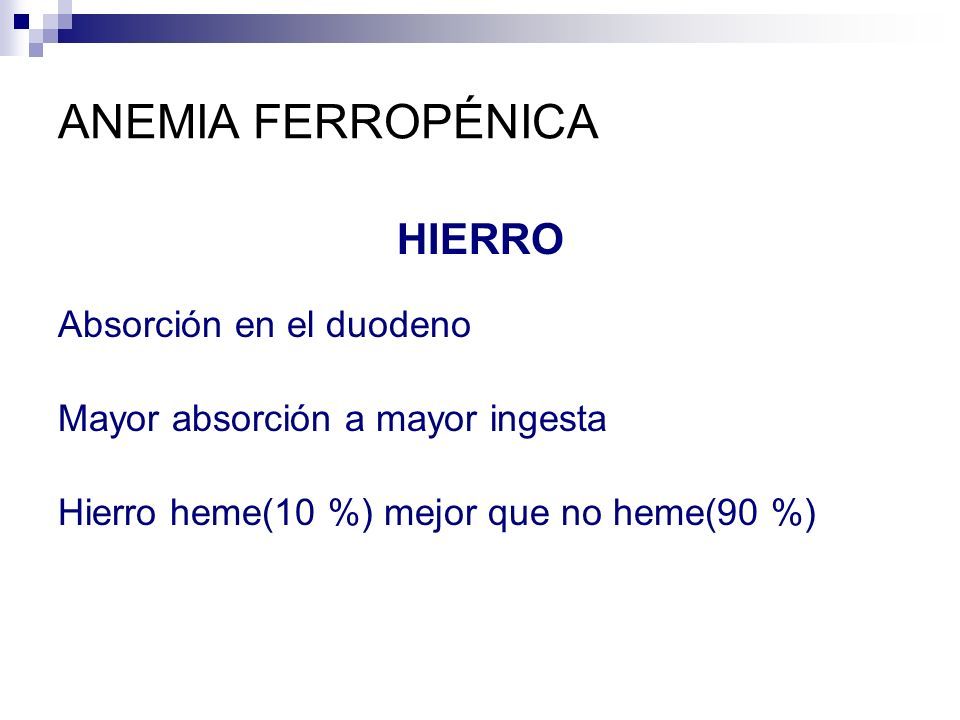 ANEMIA FERROPÉNICA

HIERRO

Absorción en el duodeno

Mayor absorción a mayor ingesta

Hierro heme(10 %) mejor que no heme(90 %)